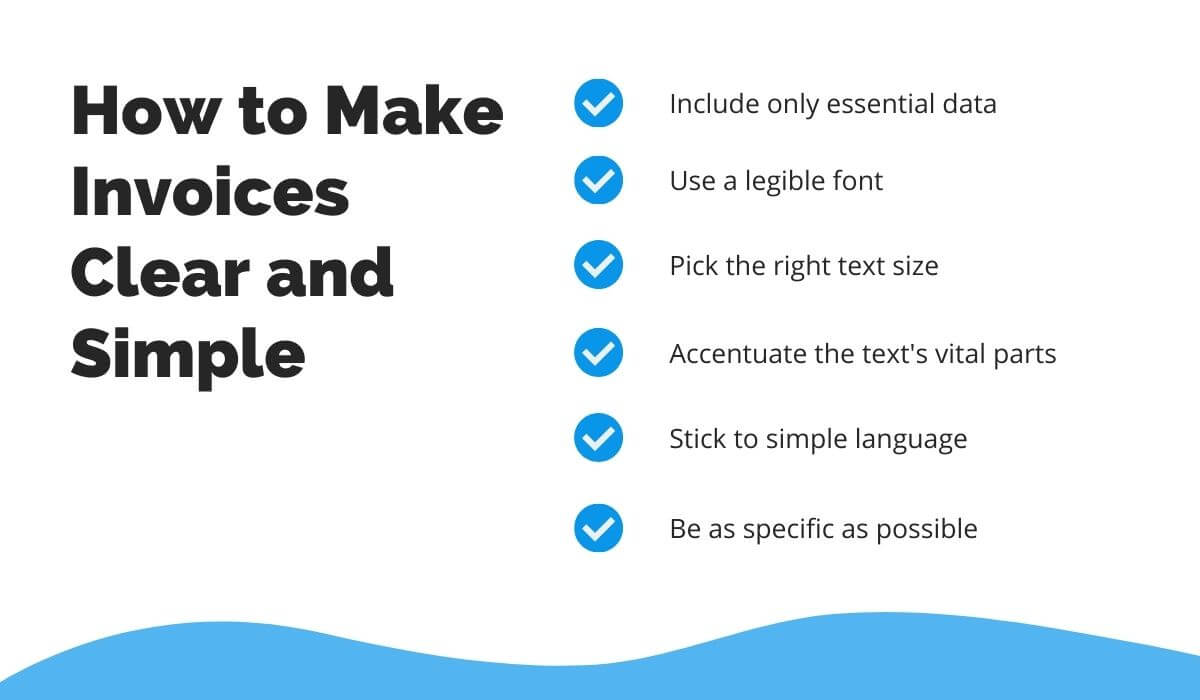 How to Make Invoices Clear and Simple

Include only essential data

Use a legible font

Pick the right text size

Accentuate the text's vital parts

Stick to simple language

Be as specific as possible